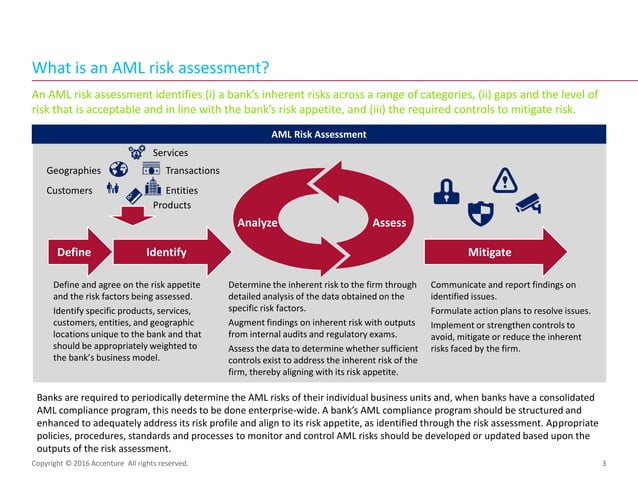 What is an AML risk assessment?

An AML risk assessment identifies (i) a bank's inherent risks across a range of categories, (ii) gaps and the level of risk that is acceptable and in line with the bank's risk appetite, and (iii) the required controls to mitigate risk.

AML Risk Assessment

Services
Geographies
Transactions
Customers
Entities
Products

Define
Identify
Analyze
Assess
Mitigate

Define and agree on the risk appetite and the risk factors being assessed.

Identify specific products, services, customers, entities, and geographic locations unique to the bank and that should be appropriately weighted to the bank's business model.

Determine the inherent risk to the firm through detailed analysis of the data obtained on the specific risk factors.

Augment findings on inherent risk with outputs from internal audits and regulatory exams.

Assess the data to determine whether sufficient controls exist to address the inherent risk of the firm, thereby aligning with its risk appetite.

Communicate and report findings on identified issues.

Formulate action plans to resolve issues.

Implement or strengthen controls to avoid, mitigate or reduce the inherent risks faced by the firm.

Banks are required to periodically determine the AML risks of their individual business units and, when banks have a consolidated AML compliance program, this needs to be done enterprise-wide. A bank's AML compliance program should be structured and enhanced to adequately address its risk profile and align to its risk appetite, as identified through the risk assessment. Appropriate policies, procedures, standards and processes to monitor and control AML risks should be developed or updated based upon the outputs of the risk assessment.

Copyright © 2016 Accenture All rights reserved.

3